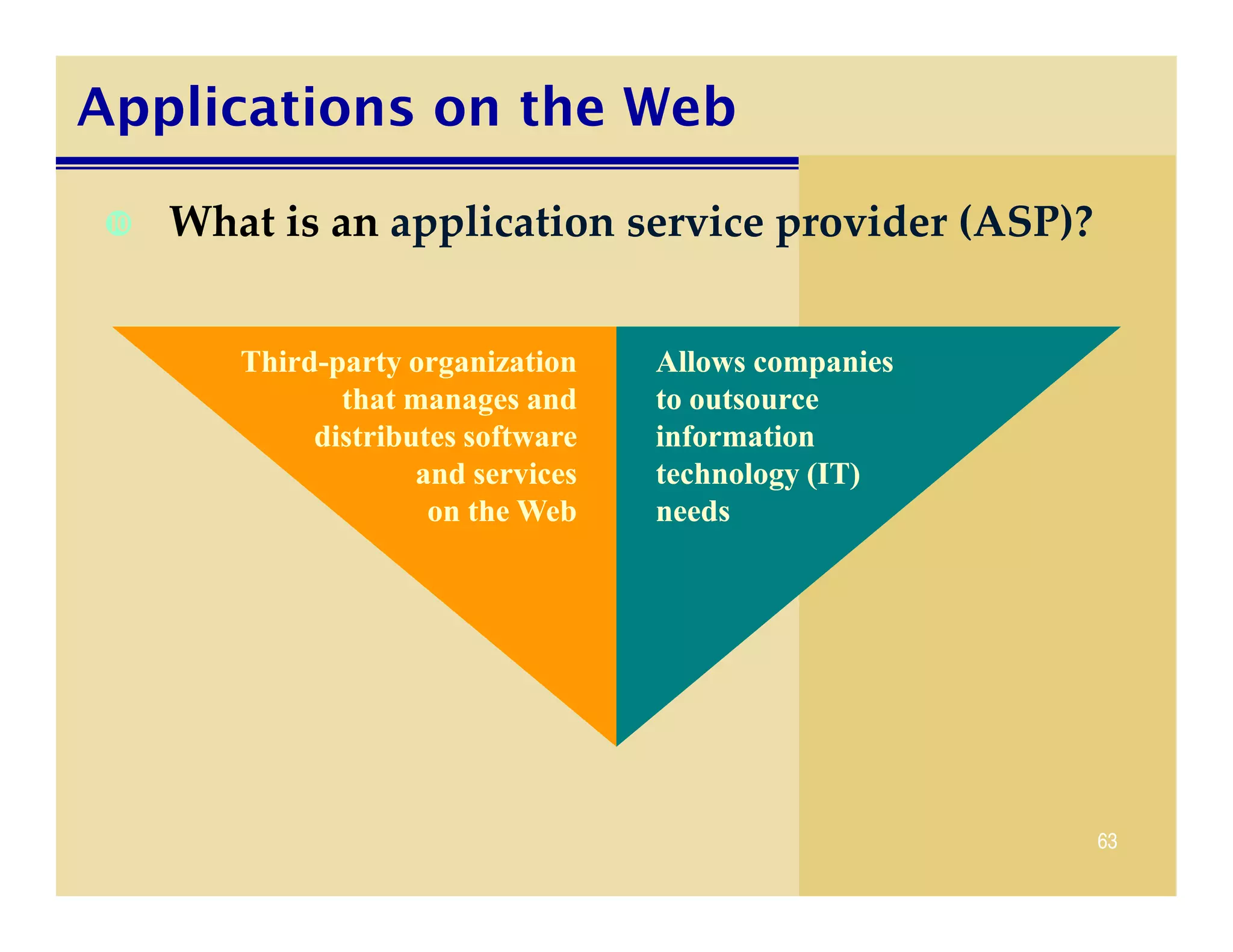 Applications on the Web

What is an application service provider (ASP)?

Third-party organization that manages and distributes software and services on the Web

Allows companies to outsource information technology (IT) needs

63